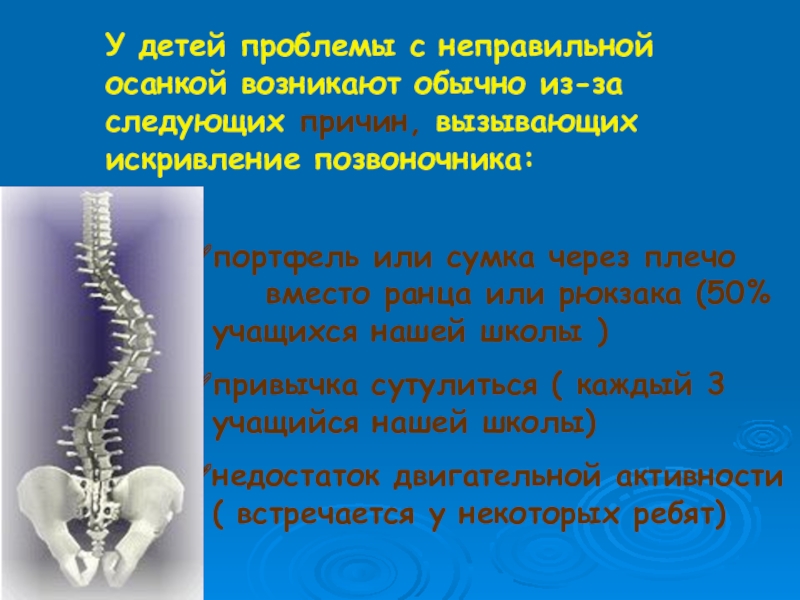 У детей проблемы с неправильной осанкой возникают обычно из-за следующих причин, вызывающих искривление позвоночника:

портфель или сумка через плечо вместо ранца или рюкзака (50% учащихся нашей школы )

привычка сутулиться ( каждый 3 учащийся нашей школы)

недостаток двигательной активности ( встречается у некоторых ребят)